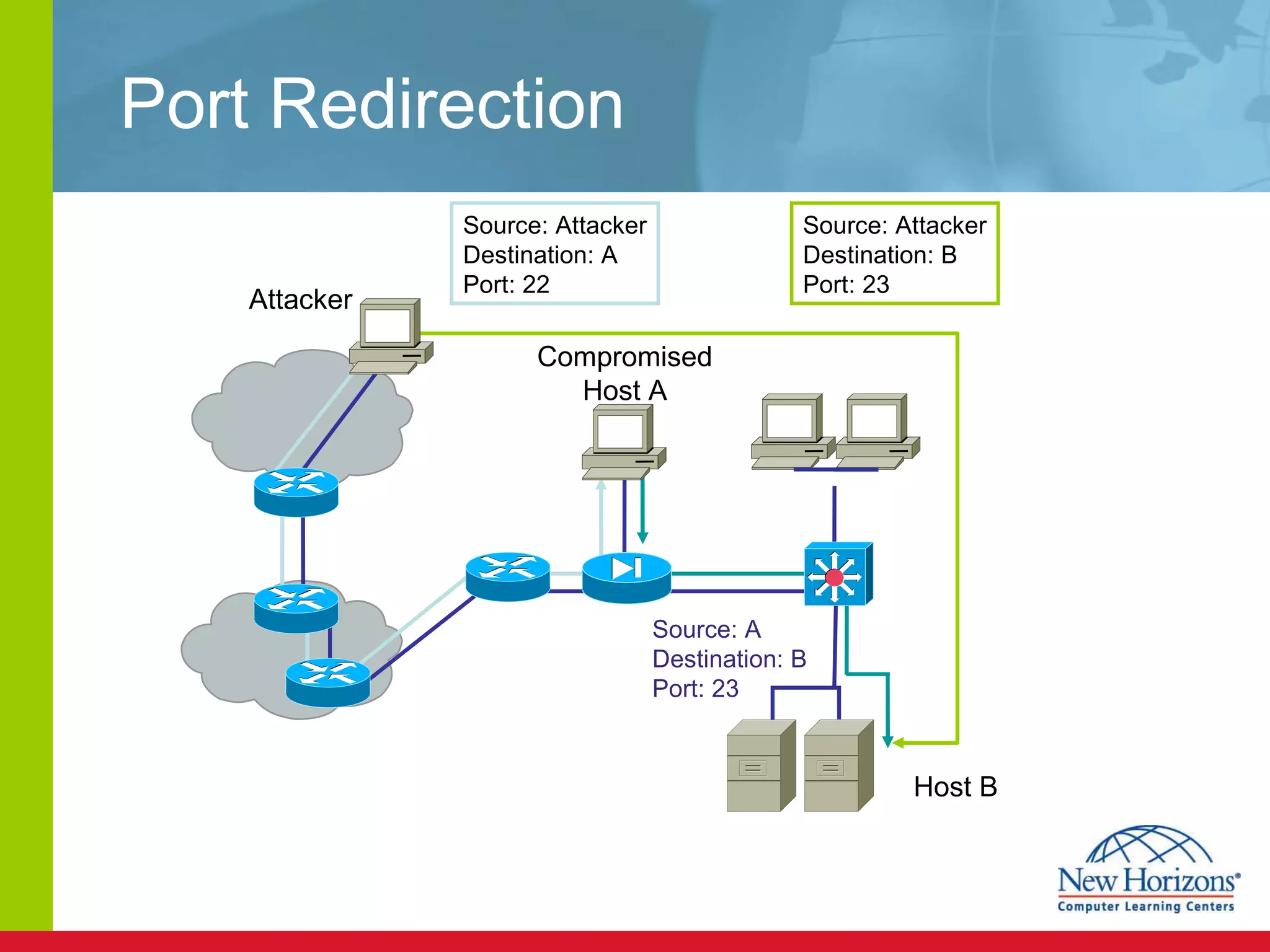 Port Redirection

Source: Attacker
Destination: A
Port: 22

Source: Attacker
Destination: B
Port: 23

Attacker

Compromised Host A

Source: A
Destination: B
Port: 23

Host B

New Horizons®
Computer Learning Centers